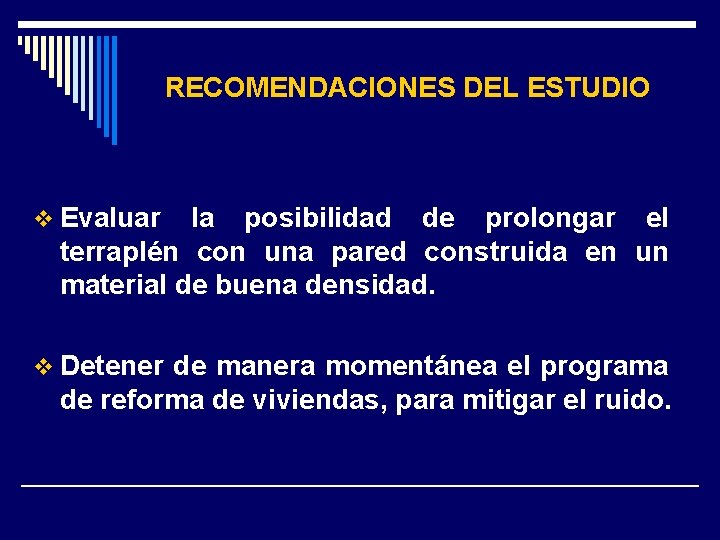 RECOMENDACIONES DEL ESTUDIO

❖ Evaluar la posibilidad de prolongar el terraplén con una pared construida en un material de buena densidad.

❖ Detener de manera momentánea el programa de reforma de viviendas, para mitigar el ruido.